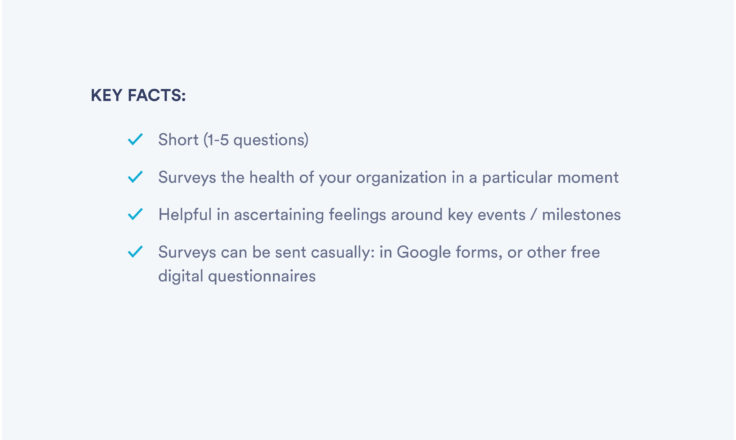 KEY FACTS:

✓ Short (1-5 questions)

✓ Surveys the health of your organization in a particular moment

✓ Helpful in ascertaining feelings around key events / milestones

✓ Surveys can be sent casually: in Google forms, or other free digital questionnaires